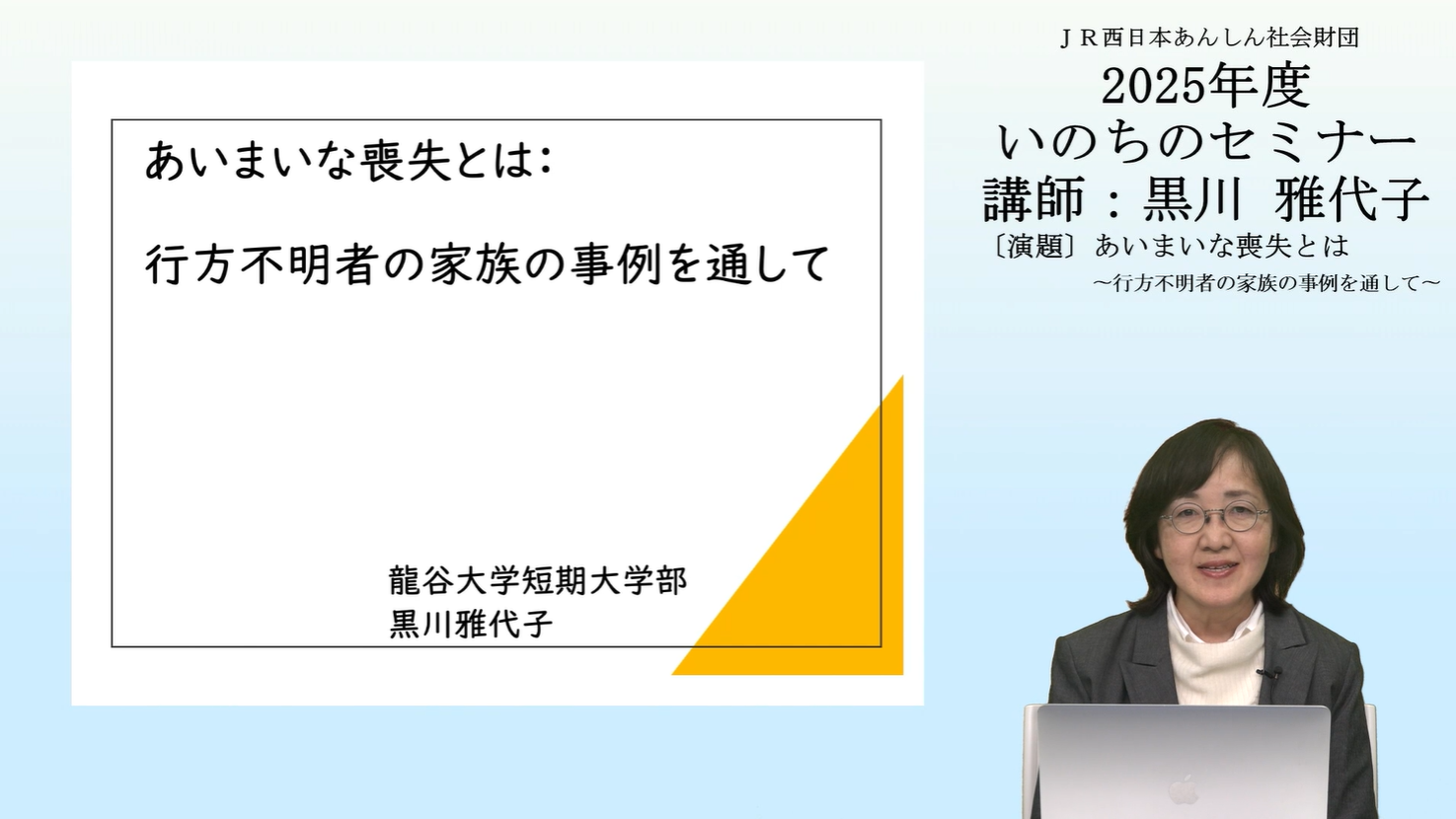 あいまいな喪失とは:

行方不明者の家族の事例を通して

龍谷大学短期大学部
黒川雅代子

ＪＲ西日本あんしん社会財団
2025年度
いのちのセミナー
講師：黒川　雅代子
〔演題〕あいまいな喪失とは
～行方不明者の家族の事例を通して～